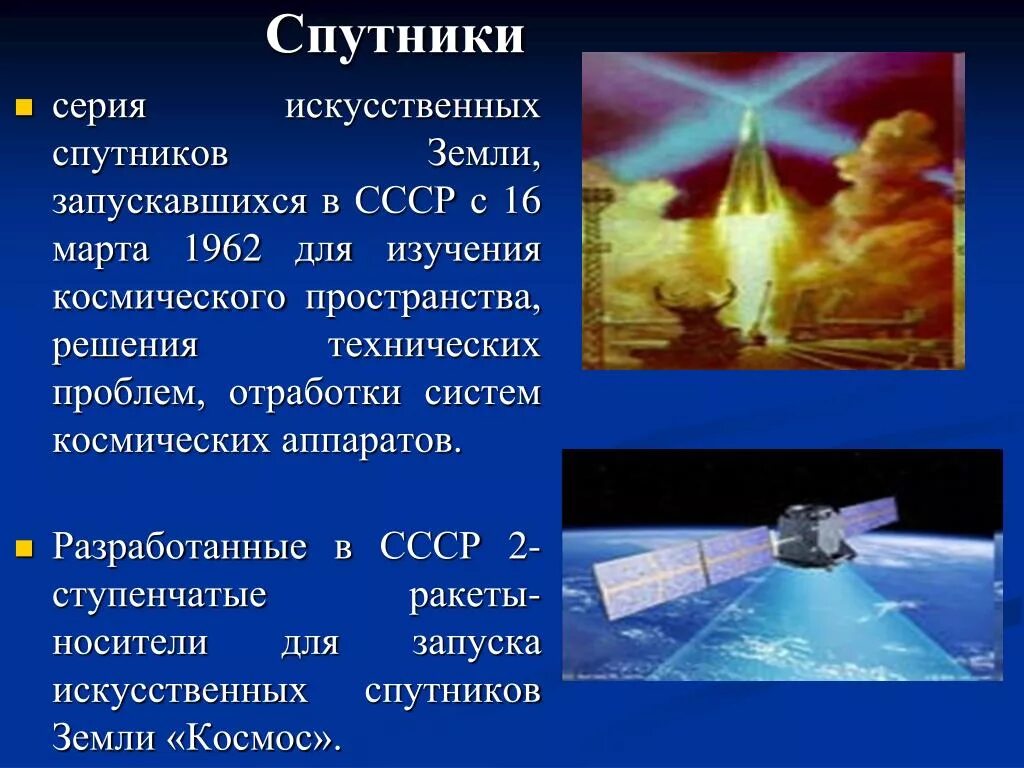 Спутники

серия искусственных спутников Земли, запускавшихся в СССР с 16 марта 1962 для изучения космического пространства, решения технических проблем, отработки систем космических аппаратов.

Разработанные в СССР 2-ступенчатые ракеты-носители для запуска искусственных спутников Земли «Космос».